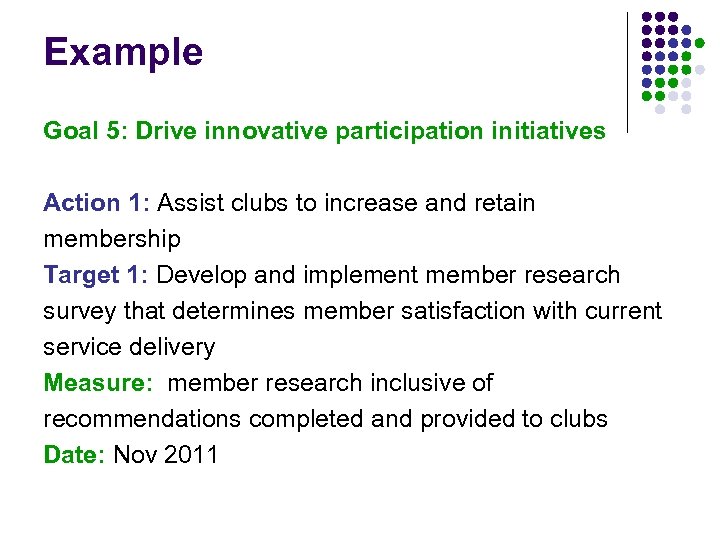 Example

Goal 5: Drive innovative participation initiatives

Action 1: Assist clubs to increase and retain membership
Target 1: Develop and implement member research survey that determines member satisfaction with current service delivery
Measure: member research inclusive of recommendations completed and provided to clubs
Date: Nov 2011